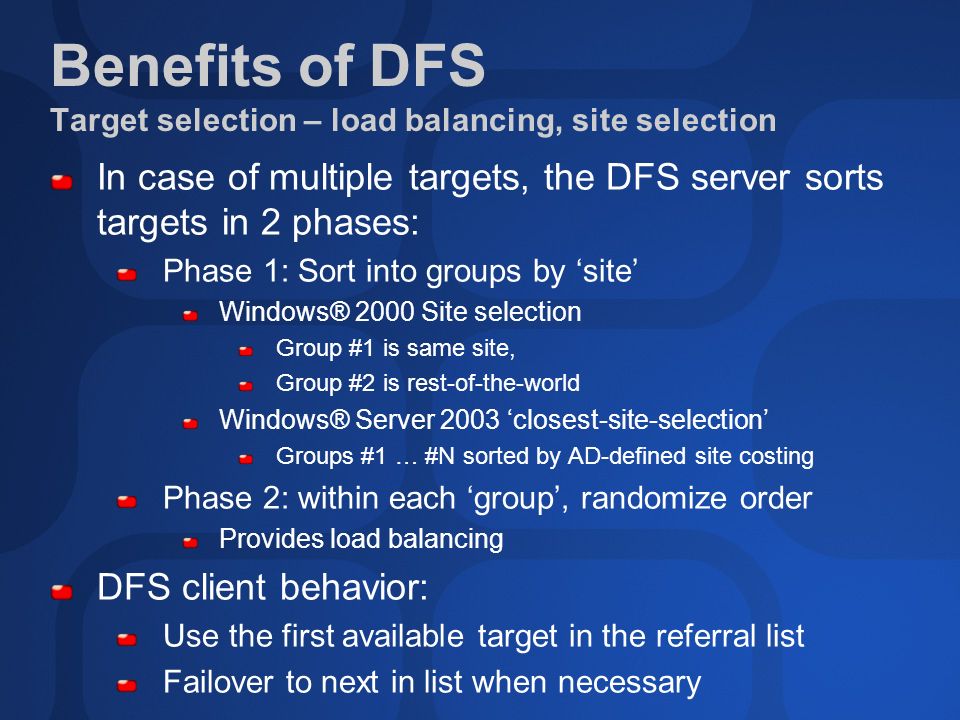 Benefits of DFS
Target selection – load balancing, site selection

In case of multiple targets, the DFS server sorts targets in 2 phases:

Phase 1: Sort into groups by ‘site’

Windows® 2000 Site selection

Group #1 is same site,

Group #2 is rest-of-the-world

Windows® Server 2003 ‘closest-site-selection’

Groups #1 … #N sorted by AD-defined site costing

Phase 2: within each ‘group’, randomize order

Provides load balancing

DFS client behavior:

Use the first available target in the referral list

Failover to next in list when necessary